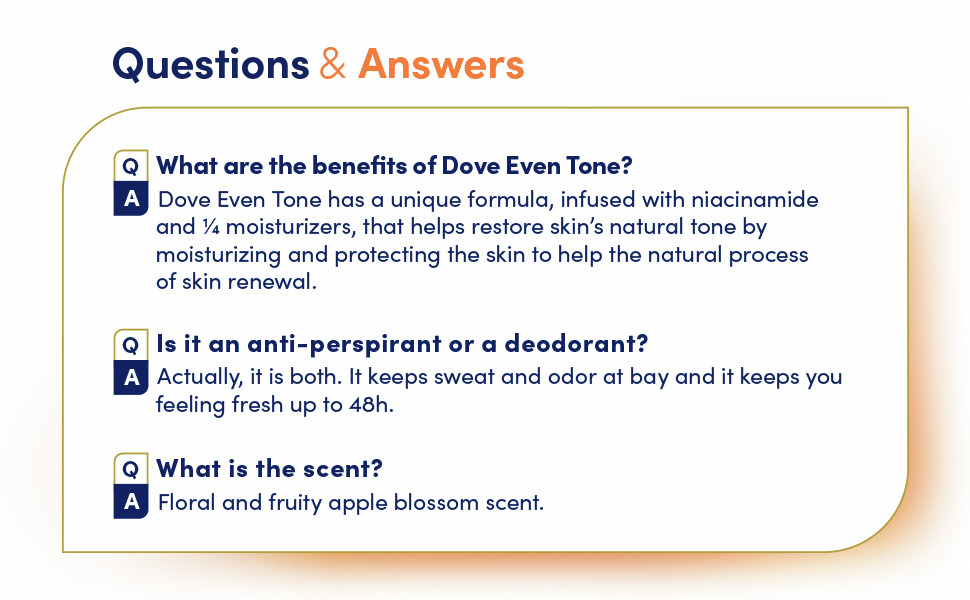 Questions & Answers

Q What are the benefits of Dove Even Tone?
A Dove Even Tone has a unique formula, infused with niacinamide and ¼ moisturizers, that helps restore skin's natural tone by moisturizing and protecting the skin to help the natural process of skin renewal.

Q Is it an anti-perspirant or a deodorant?
A Actually, it is both. It keeps sweat and odor at bay and it keeps you feeling fresh up to 48h.

Q What is the scent?
A Floral and fruity apple blossom scent.